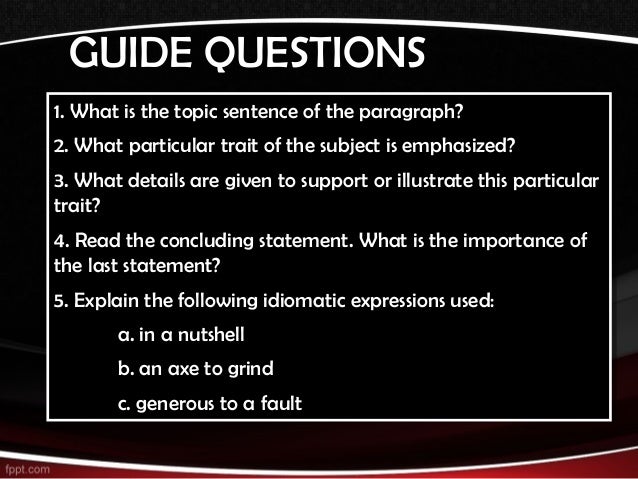 GUIDE QUESTIONS

1. What is the topic sentence of the paragraph?

2. What particular trait of the subject is emphasized?

3. What details are given to support or illustrate this particular trait?

4. Read the concluding statement. What is the importance of the last statement?

5. Explain the following idiomatic expressions used:

a. in a nutshell

b. an axe to grind

c. generous to a fault

fppt.com